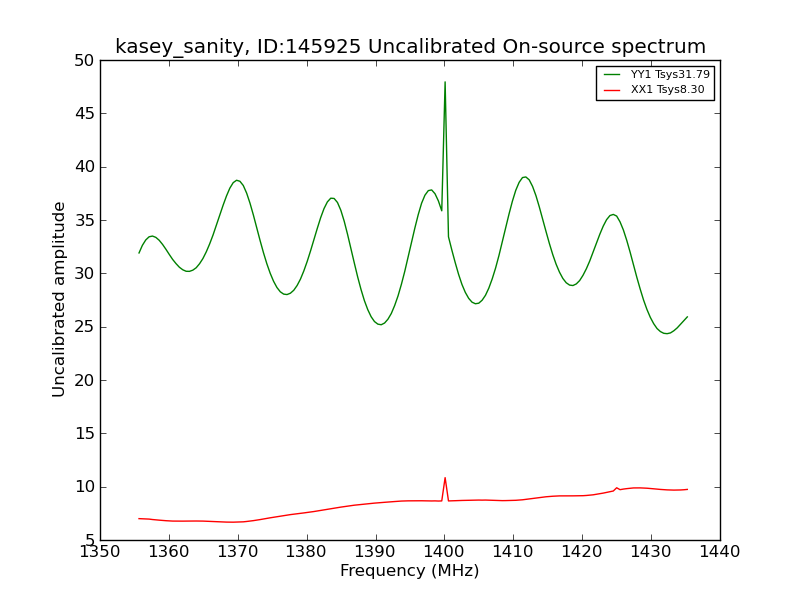 kasey_sanity, ID:145925 Uncalibrated On-source spectrum

YY1 Tsys31.79
XX1 Tsys8.30

Uncalibrated amplitude

50
45
40
35
30
25
20
15
10
5

1350 1360 1370 1380 1390 1400 1410 1420 1430 1440

Frequency (MHz)